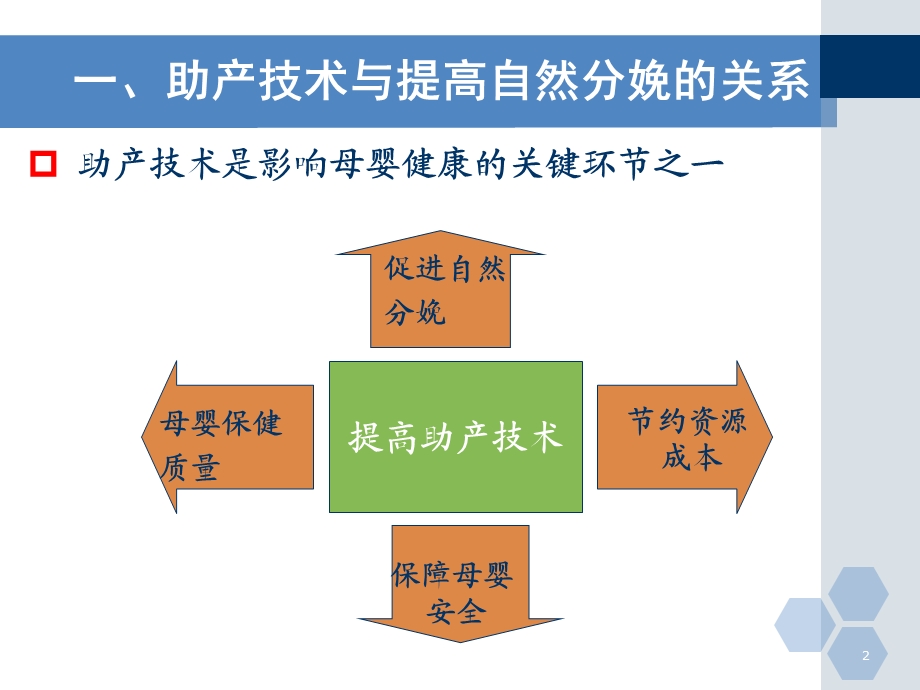 一、助产技术与提高自然分娩的关系

助产技术是影响母婴健康的关键环节之一

促进自然分娩

母婴保健质量

提高助产技术

节约资源成本

保障母婴安全

2